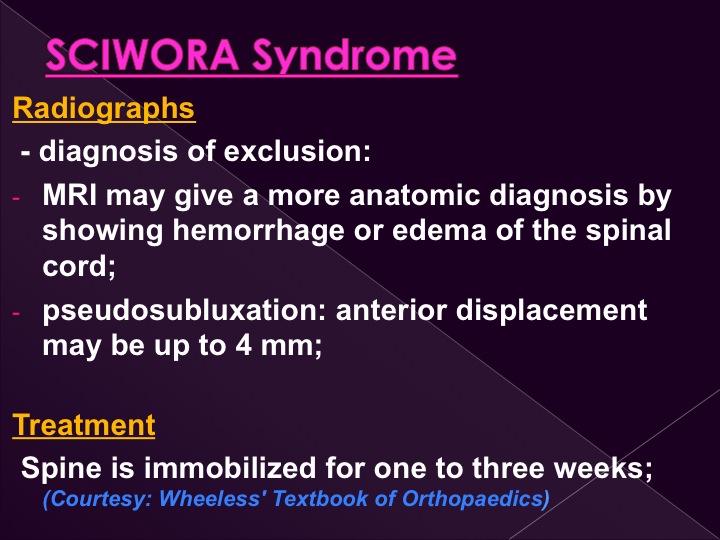 SCIWORA Syndrome

Radiographs

- diagnosis of exclusion:

- MRI may give a more anatomic diagnosis by showing hemorrhage or edema of the spinal cord;

- pseudosubluxation: anterior displacement may be up to 4 mm;

Treatment

Spine is immobilized for one to three weeks;
(Courtesy: Wheeless' Textbook of Orthopaedics)